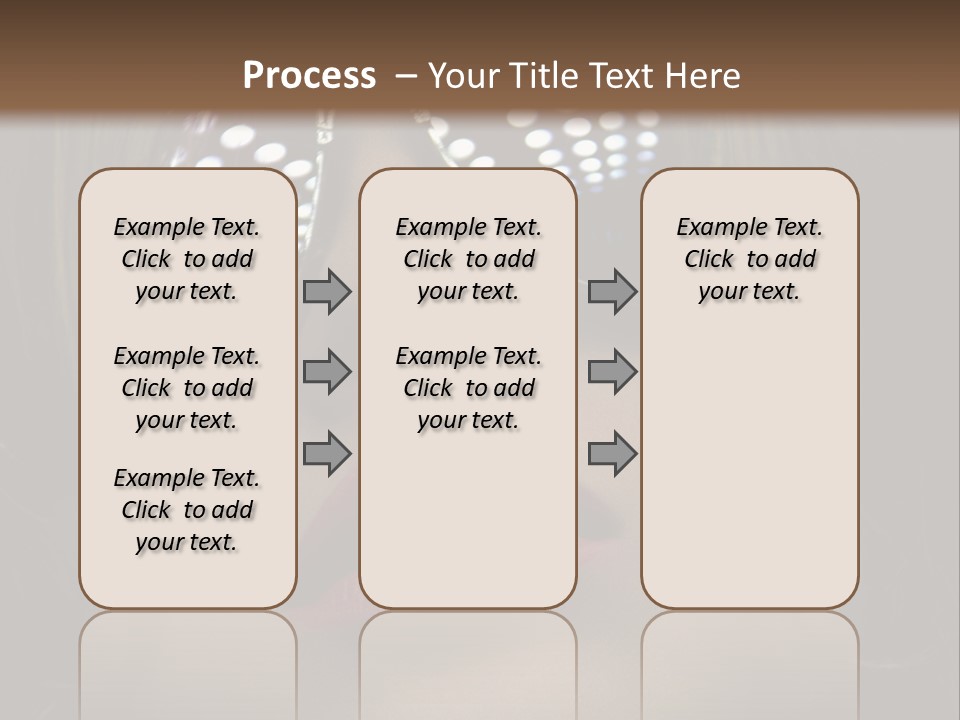 Process – Your Title Text Here

Example Text. Click to add your text.

Example Text. Click to add your text.

Example Text. Click to add your text.

Example Text. Click to add your text.

Example Text. Click to add your text.

Example Text. Click to add your text.